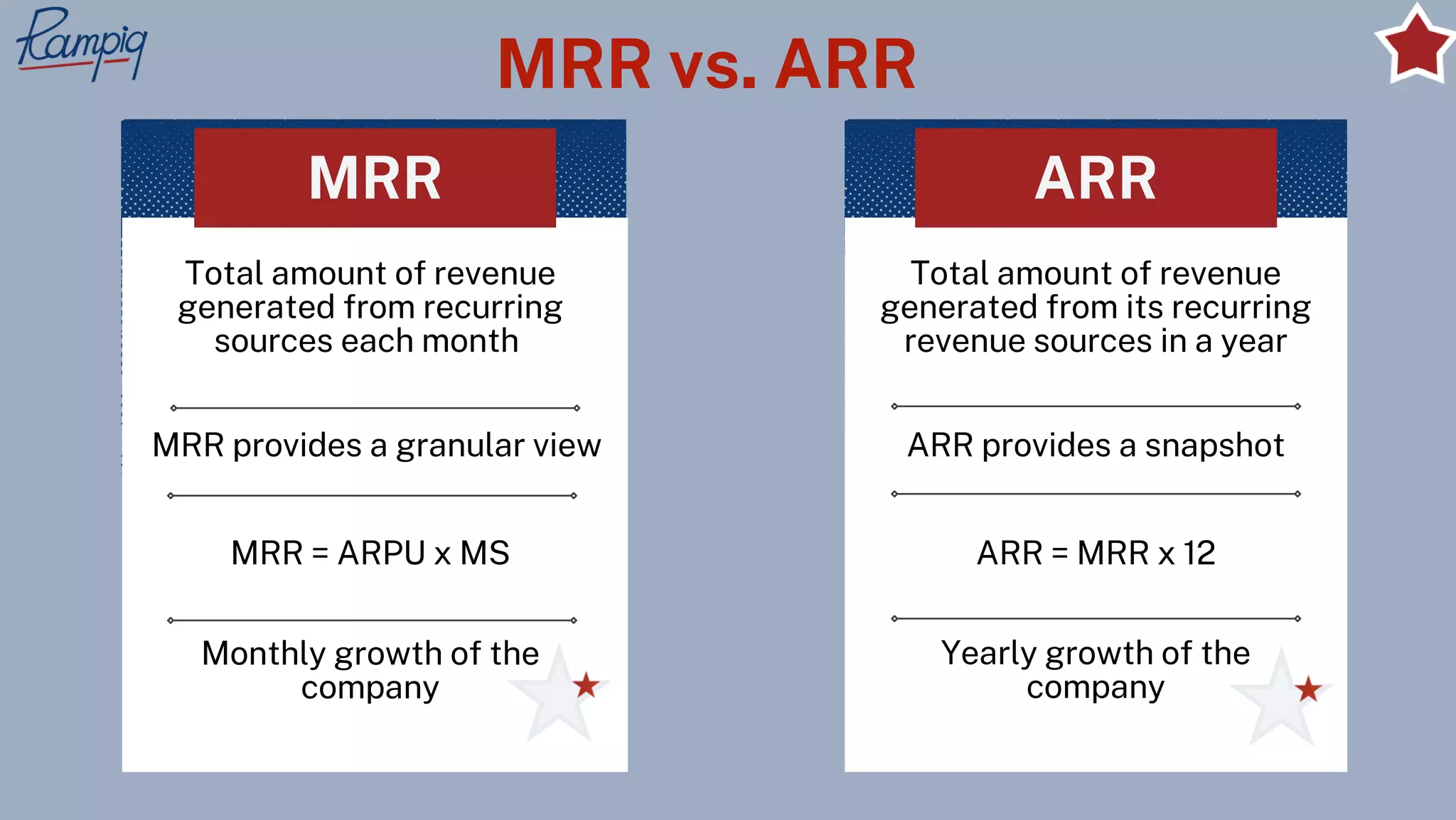 Rampiq

MRR vs. ARR

MRR

Total amount of revenue generated from recurring sources each month

MRR provides a granular view

MRR = ARPU x MS

Monthly growth of the company

ARR

Total amount of revenue generated from its recurring revenue sources in a year

ARR provides a snapshot

ARR = MRR x 12

Yearly growth of the company